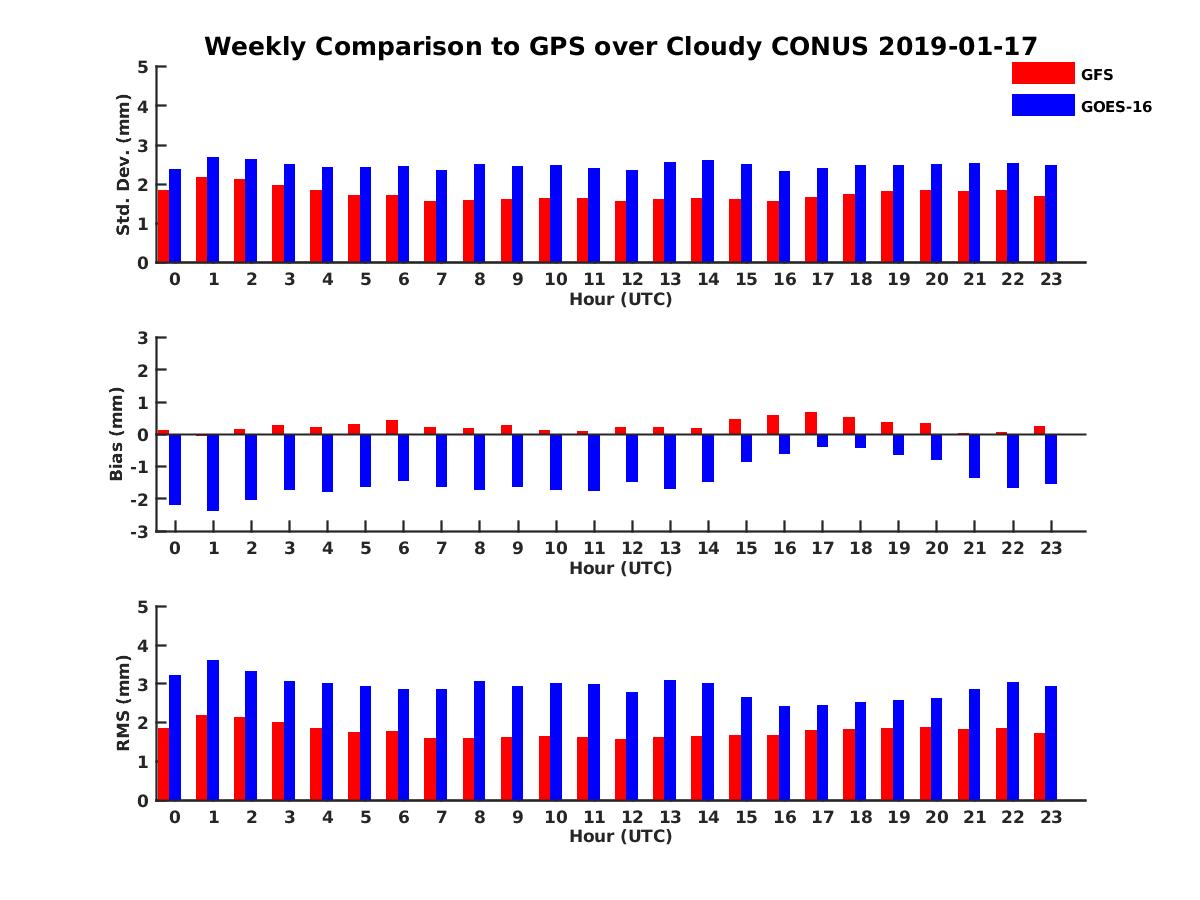 Weekly Comparison to GPS over Cloudy CONUS 2019-01-17

GFS
GOES-16

Std. Dev. (mm)
5
4
3
2
1
0
0 1 2 3 4 5 6 7 8 9 10 11 12 13 14 15 16 17 18 19 20 21 22 23
Hour (UTC)

Bias (mm)
3
2
1
0
-1
-2
-3
0 1 2 3 4 5 6 7 8 9 10 11 12 13 14 15 16 17 18 19 20 21 22 23
Hour (UTC)

RMS (mm)
5
4
3
2
1
0
0 1 2 3 4 5 6 7 8 9 10 11 12 13 14 15 16 17 18 19 20 21 22 23
Hour (UTC)